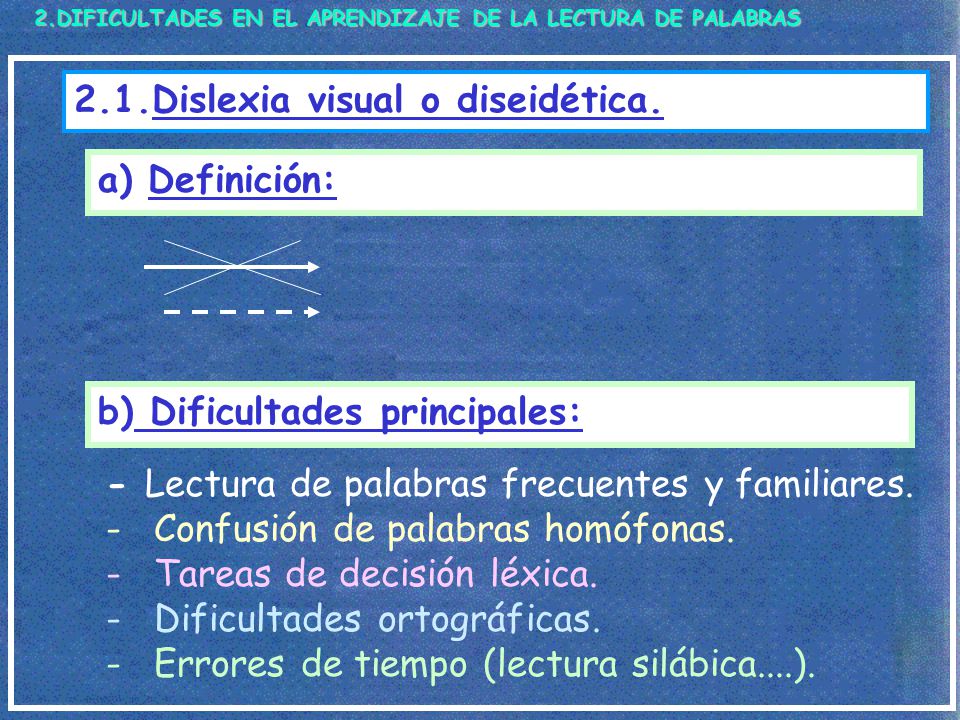 2.DIFICULTADES EN EL APRENDIZAJE DE LA LECTURA DE PALABRAS

2.1.Dislexia visual o diseidética.

a) Definición:

b) Dificultades principales:

- Lectura de palabras frecuentes y familiares.
- Confusión de palabras homófonas.
- Tareas de decisión léxica.
- Dificultades ortográficas.
- Errores de tiempo (lectura silábica....).